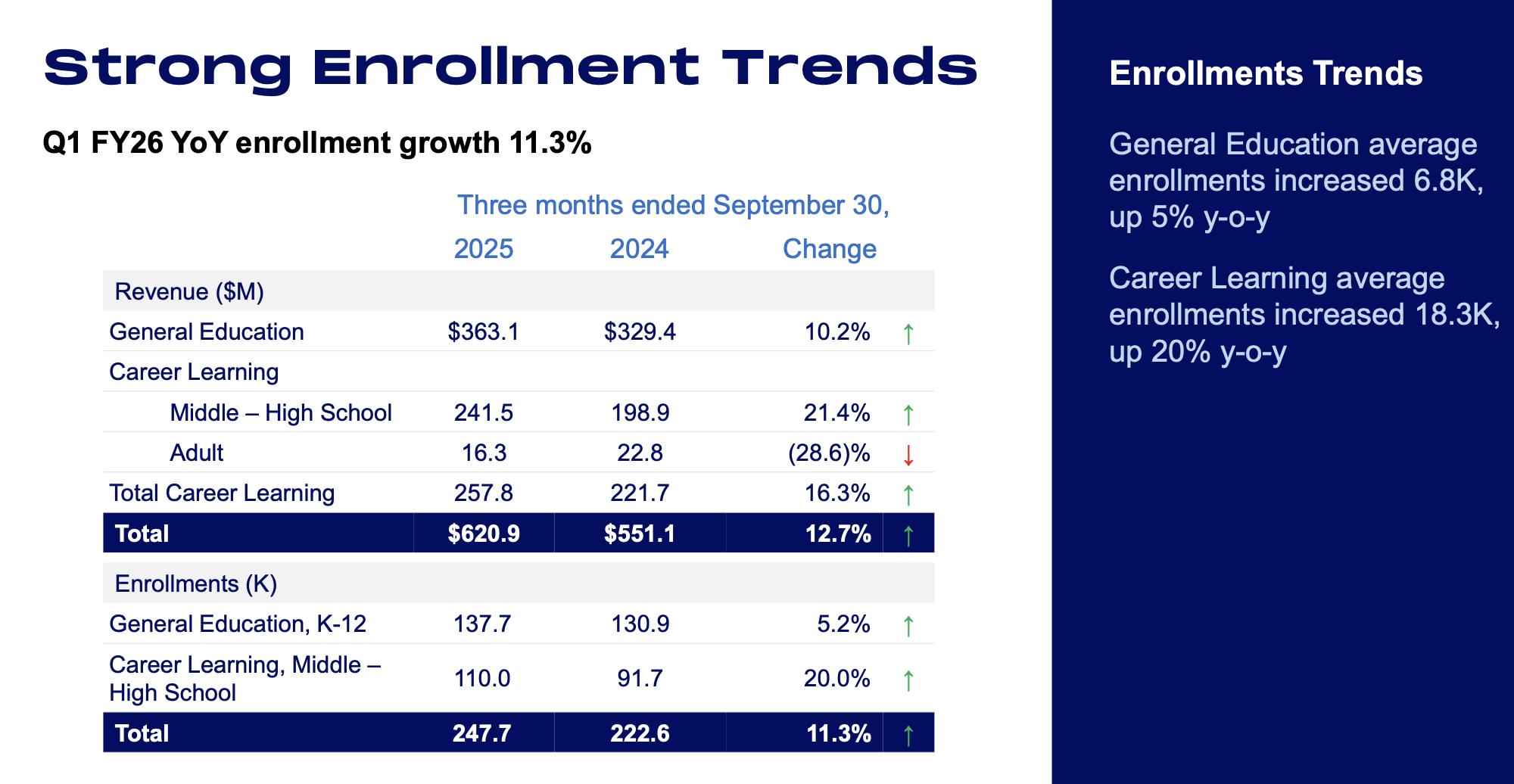 Strong Enrollment Trends

Q1 FY26 YoY enrollment growth 11.3%

Three months ended September 30,

| | 2025 | 2024 | Change | |
|---|---|---|---|---|
| Revenue ($M) | | | | |
| General Education | $363.1 | $329.4 | 10.2% | ↑ |
| Career Learning | | | | |
| Middle – High School | 241.5 | 198.9 | 21.4% | ↑ |
| Adult | 16.3 | 22.8 | (28.6)% | ↓ |
| Total Career Learning | 257.8 | 221.7 | 16.3% | ↑ |
| Total | $620.9 | $551.1 | 12.7% | ↑ |
| Enrollments (K) | | | | |
| General Education, K-12 | 137.7 | 130.9 | 5.2% | ↑ |
| Career Learning, Middle – High School | 110.0 | 91.7 | 20.0% | ↑ |
| Total | 247.7 | 222.6 | 11.3% | ↑ |

Enrollments Trends

General Education average enrollments increased 6.8K, up 5% y-o-y

Career Learning average enrollments increased 18.3K, up 20% y-o-y